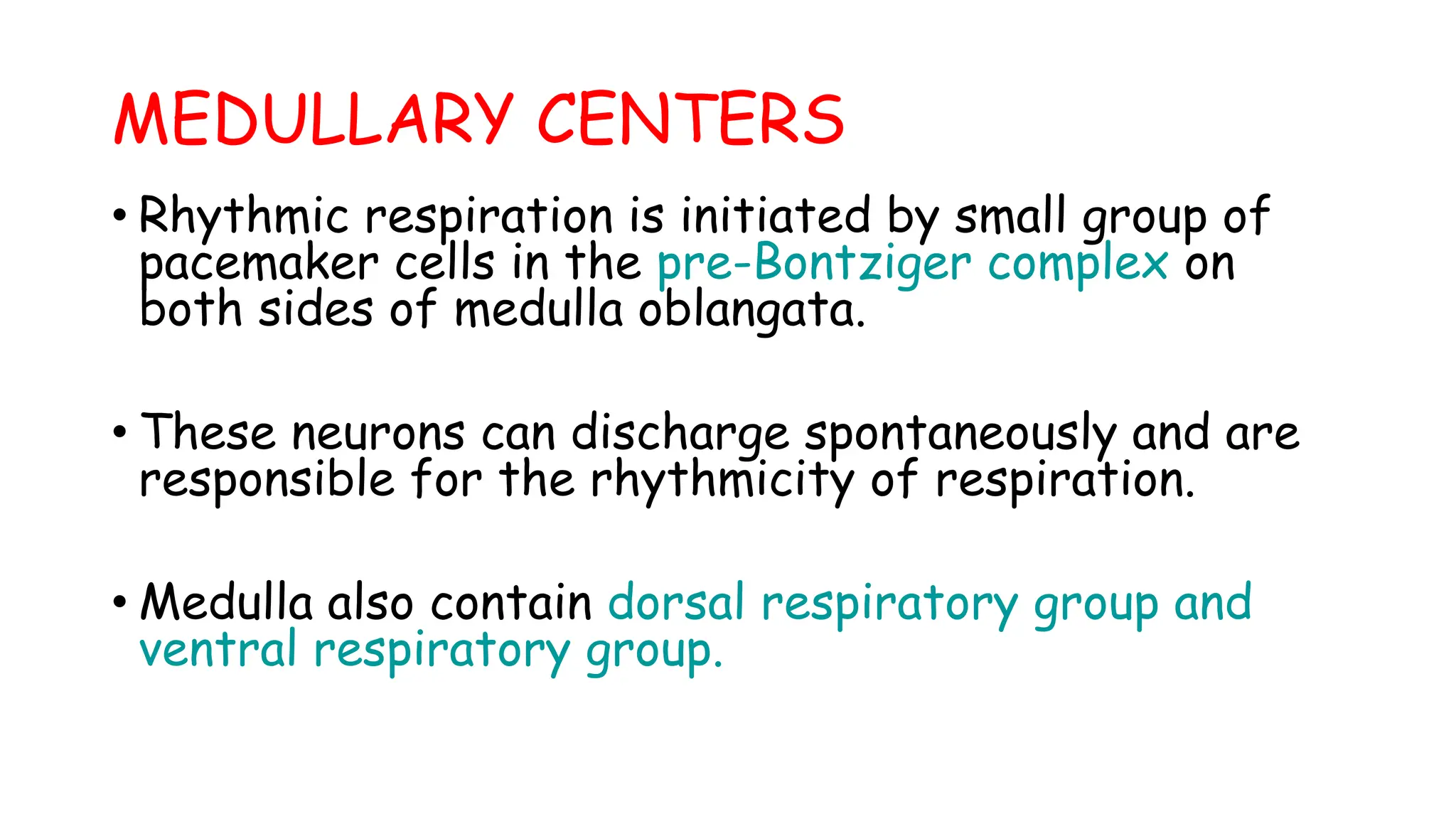 MEDULLARY CENTERS

• Rhythmic respiration is initiated by small group of pacemaker cells in the pre-Bontziger complex on both sides of medulla oblangata.

• These neurons can discharge spontaneously and are responsible for the rhythmicity of respiration.

• Medulla also contain dorsal respiratory group and ventral respiratory group.